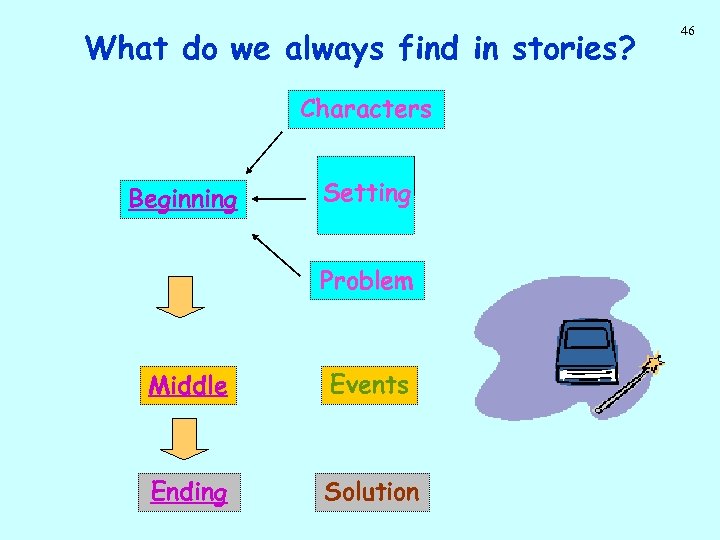 46

What do we always find in stories?

Characters

Beginning

Setting

Problem

Middle

Events

Ending

Solution